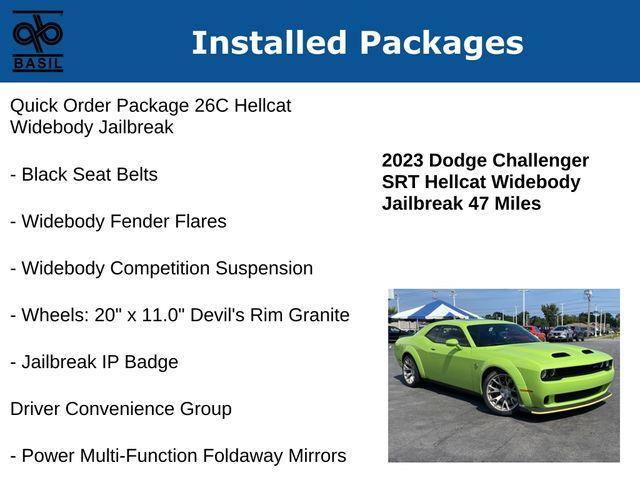 BASIL

Installed Packages

Quick Order Package 26C Hellcat Widebody Jailbreak

- Black Seat Belts

- Widebody Fender Flares

- Widebody Competition Suspension

- Wheels: 20" x 11.0" Devil's Rim Granite

- Jailbreak IP Badge

Driver Convenience Group

- Power Multi-Function Foldaway Mirrors

2023 Dodge Challenger SRT Hellcat Widebody Jailbreak 47 Miles